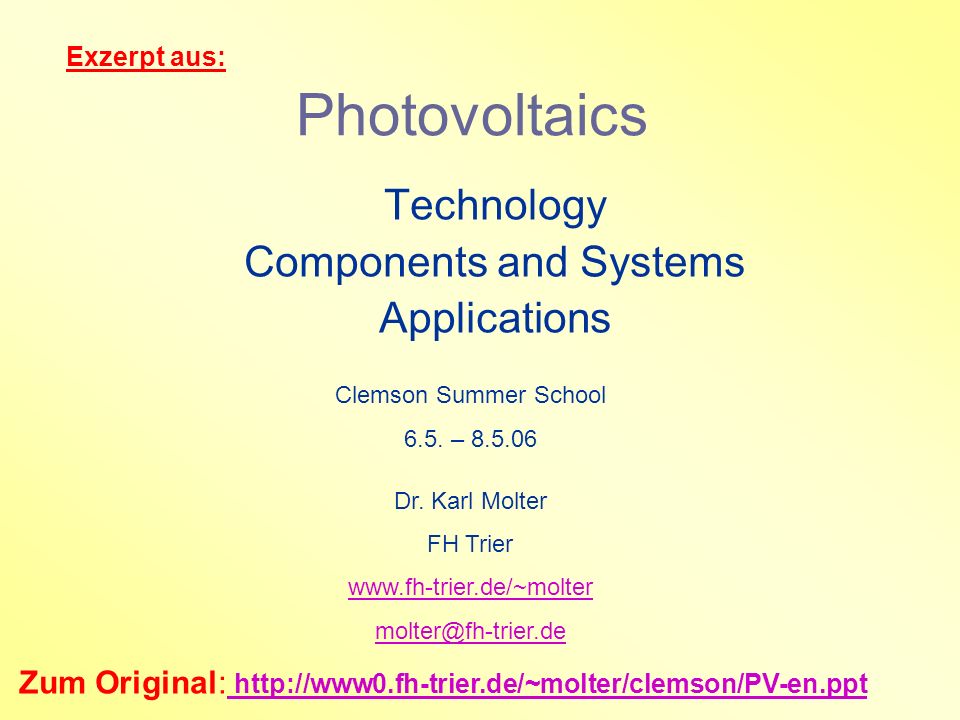 Exzerpt aus:

Photovoltaics

Technology
Components and Systems
Applications

Clemson Summer School
6.5. – 8.5.06

Dr. Karl Molter
FH Trier
www.fh-trier.de/~molter
molter@fh-trier.de

Zum Original: http://www0.fh-trier.de/~molter/clemson/PV-en.ppt